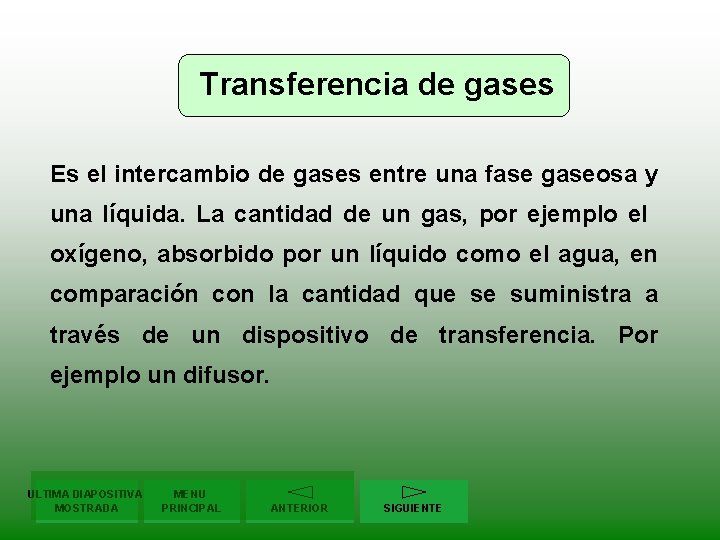 Transferencia de gases

Es el intercambio de gases entre una fase gaseosa y una líquida. La cantidad de un gas, por ejemplo el oxígeno, absorbido por un líquido como el agua, en comparación con la cantidad que se suministra a través de un dispositivo de transferencia. Por ejemplo un difusor.

ULTIMA DIAPOSITIVA MOSTRADA

MENU PRINCIPAL

ANTERIOR

SIGUIENTE